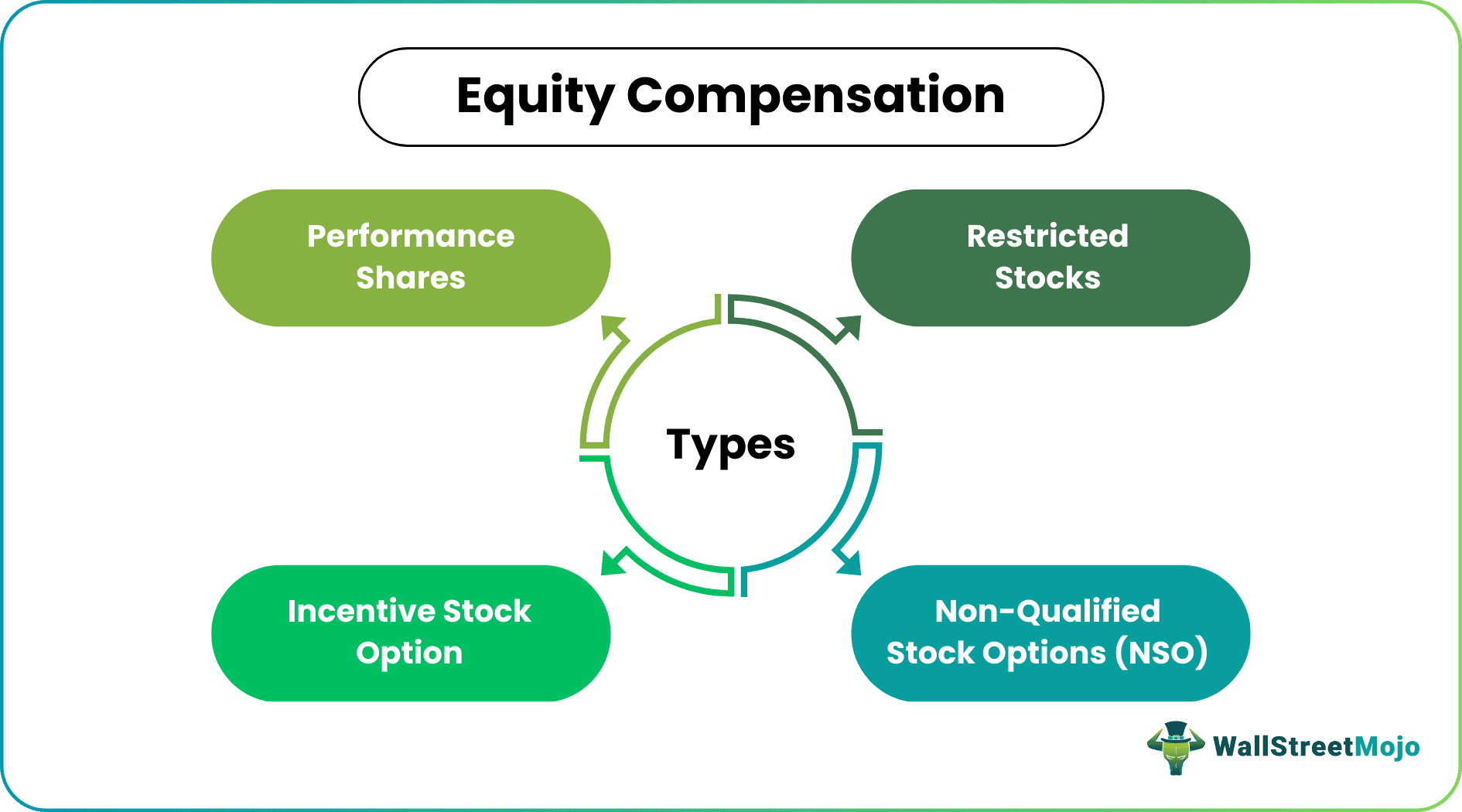 Equity Compensation

Performance Shares

Restricted Stocks

Types

Incentive Stock Option

Non-Qualified Stock Options (NSO)

WallStreetMojo